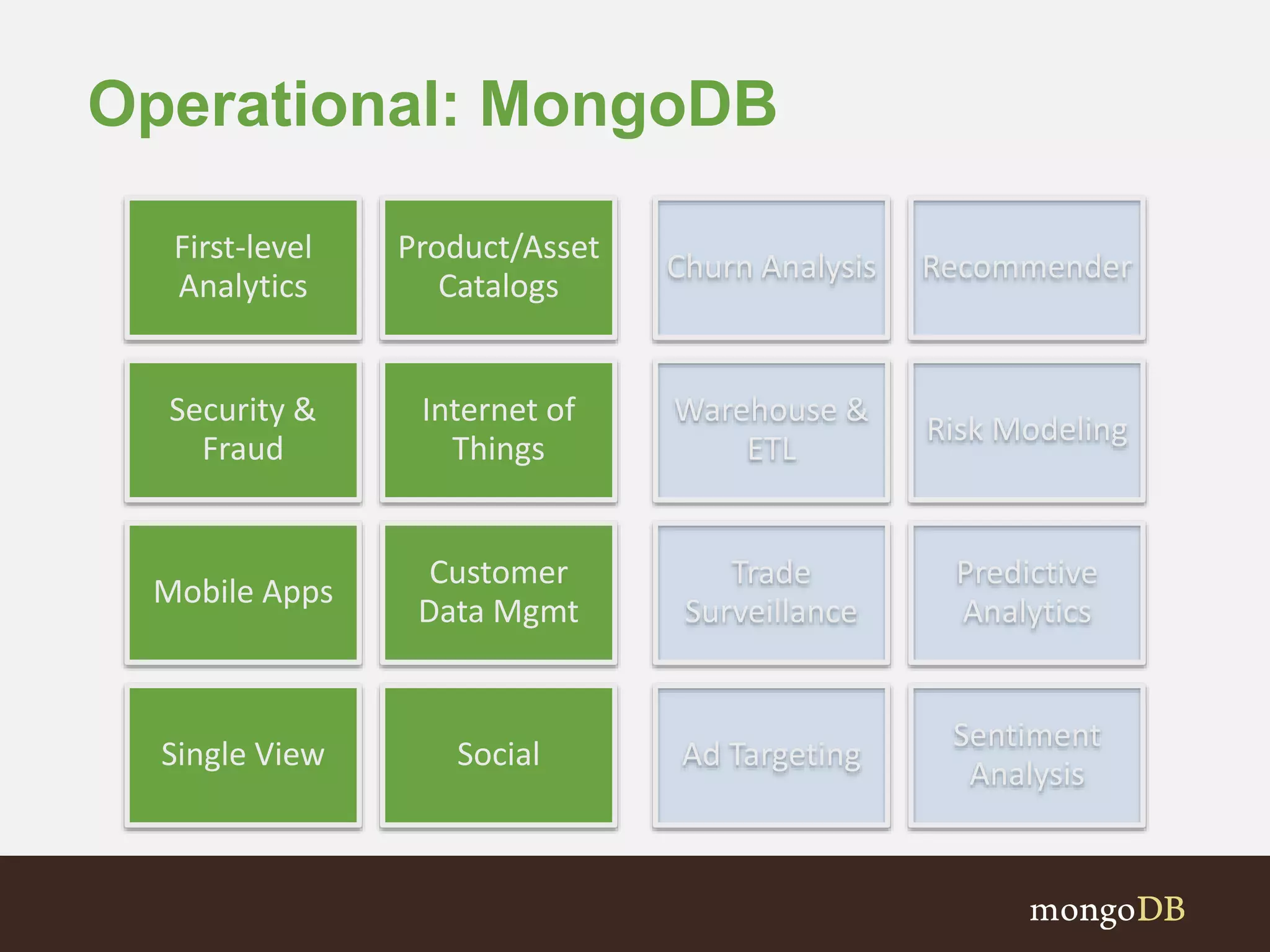 Operational: MongoDB

First-level Analytics

Product/Asset Catalogs

Churn Analysis

Recommender

Security & Fraud

Internet of Things

Warehouse & ETL

Risk Modeling

Mobile Apps

Customer Data Mgmt

Trade Surveillance

Predictive Analytics

Single View

Social

Ad Targeting

Sentiment Analysis

mongoDB